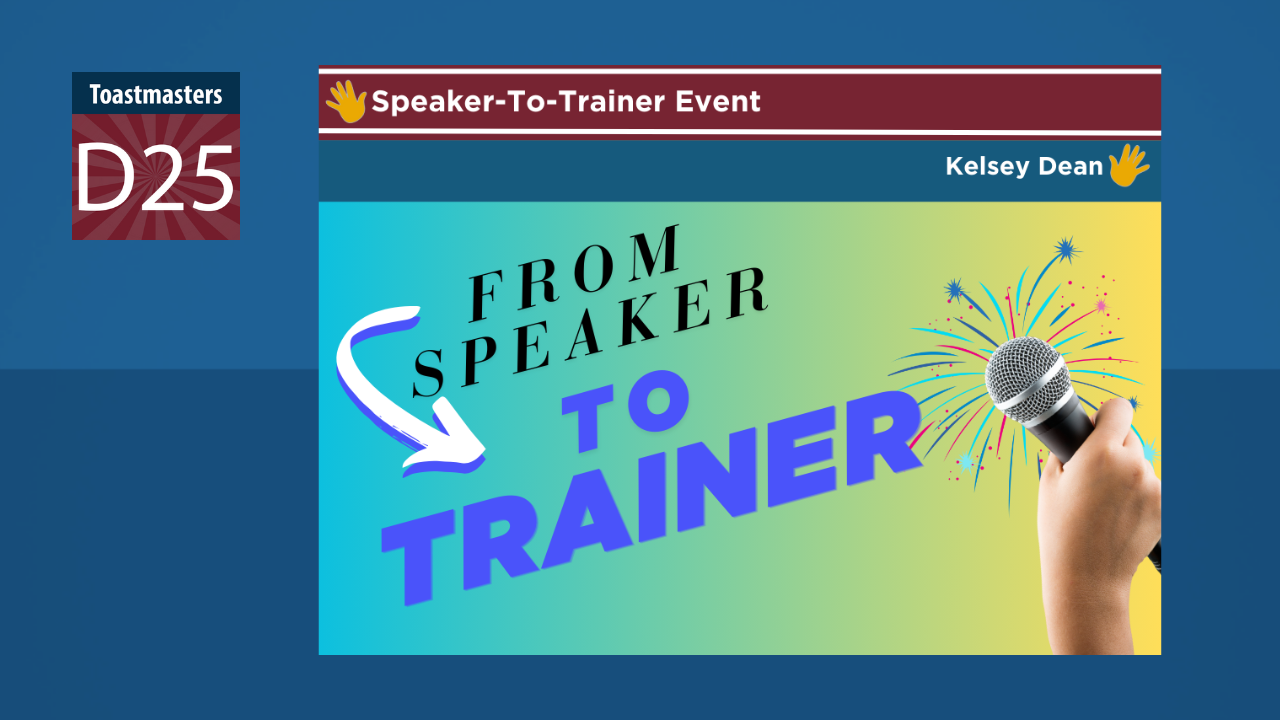 Toastmasters
D25

Speaker-To-Trainer Event

Kelsey Dean

FROM SPEAKER TO TRAINER